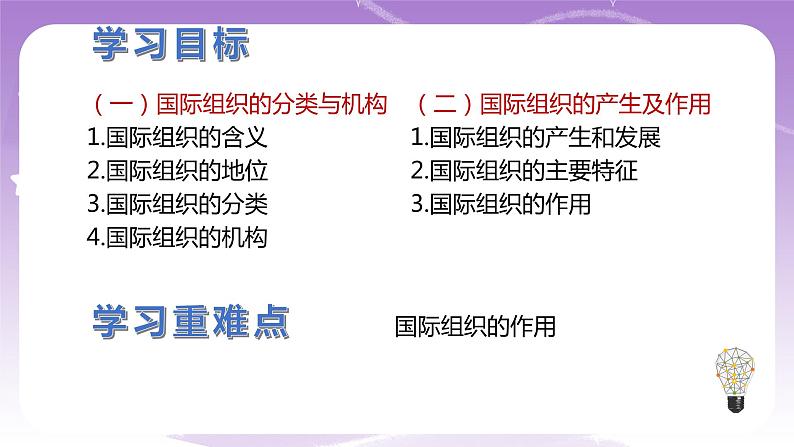 学习目标

（一）国际组织的分类与机构
1.国际组织的含义
2.国际组织的地位
3.国际组织的分类
4.国际组织的机构

（二）国际组织的产生及作用
1.国际组织的产生和发展
2.国际组织的主要特征
3.国际组织的作用

学习重难点

国际组织的作用